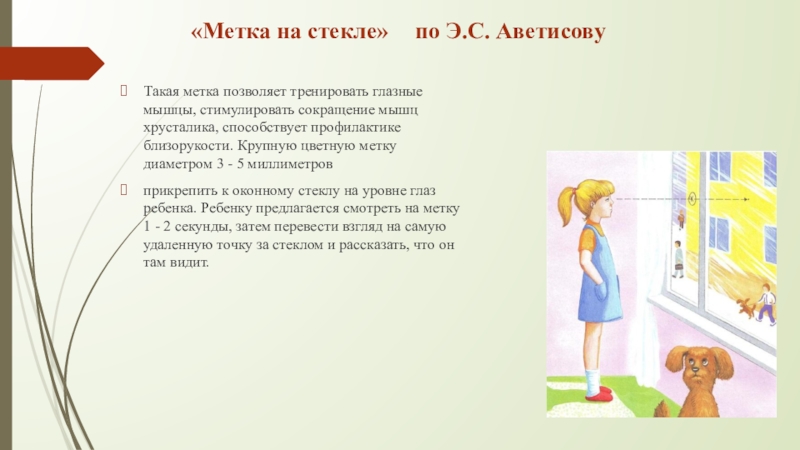 «Метка на стекле» по Э.С. Аветисову

Такая метка позволяет тренировать глазные мышцы, стимулировать сокращение мышц хрусталика, способствует профилактике близорукости. Крупную цветную метку диаметром 3 - 5 миллиметров

прикрепить к оконному стеклу на уровне глаз ребенка. Ребенку предлагается смотреть на метку 1 - 2 секунды, затем перевести взгляд на самую удаленную точку за стеклом и рассказать, что он там видит.